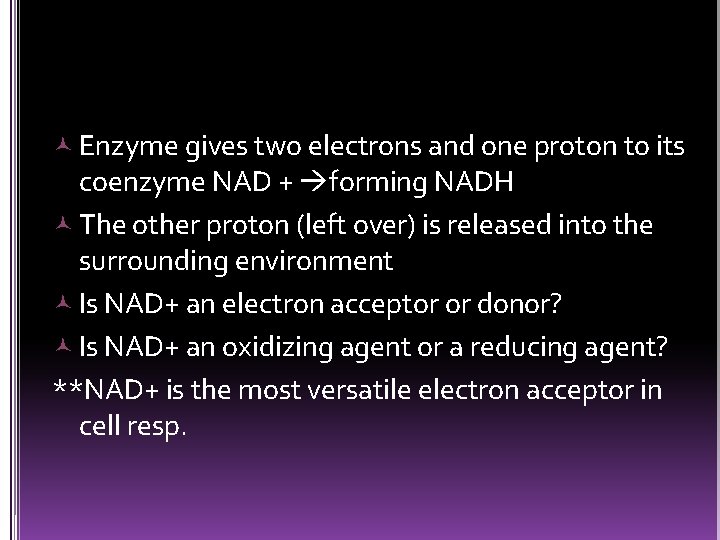 Enzyme gives two electrons and one proton to its coenzyme NAD + →forming NADH

The other proton (left over) is released into the surrounding environment

Is NAD+ an electron acceptor or donor?

Is NAD+ an oxidizing agent or a reducing agent?

**NAD+ is the most versatile electron acceptor in cell resp.